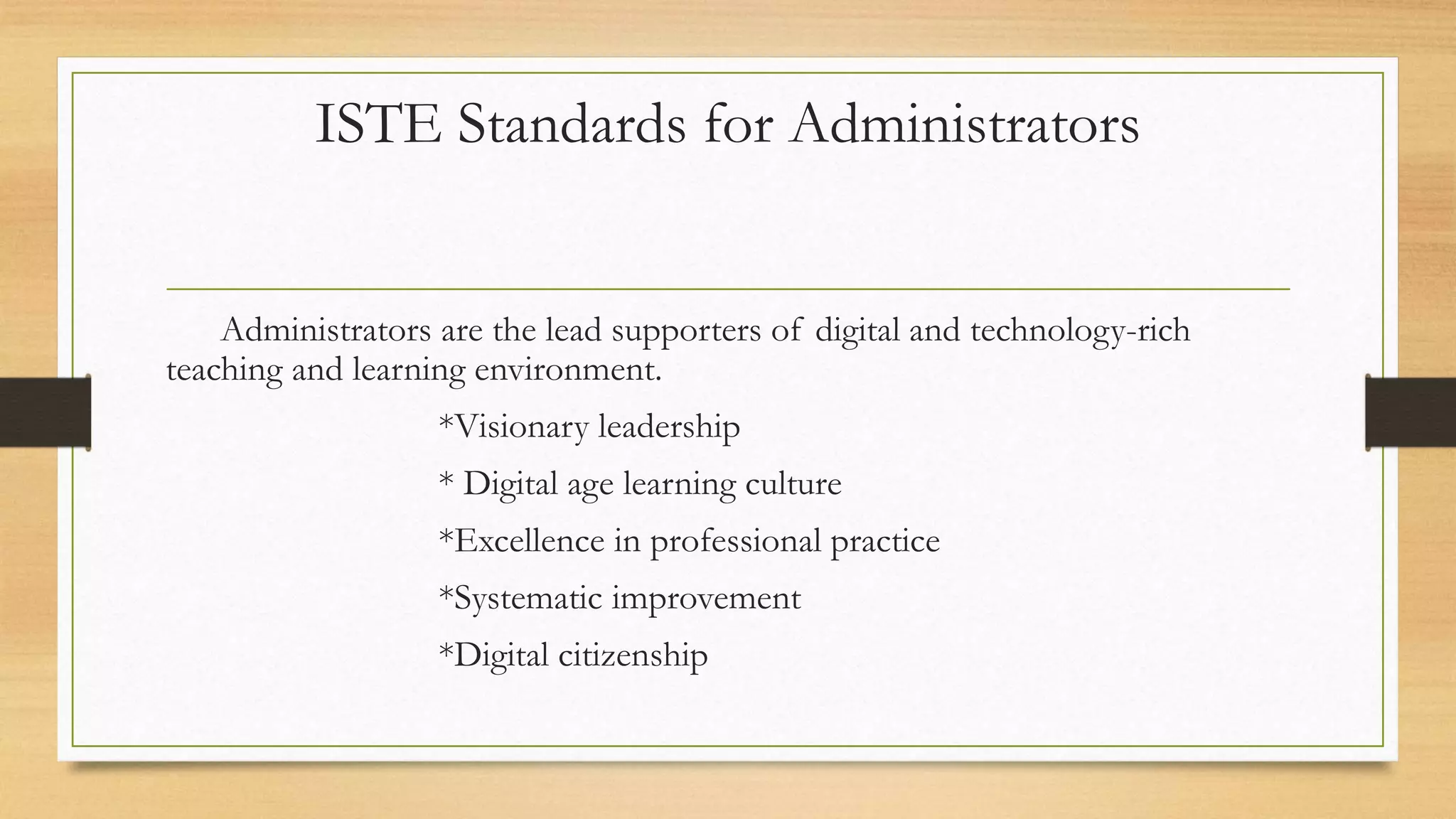 ISTE Standards for Administrators

Administrators are the lead supporters of digital and technology-rich teaching and learning environment.

*Visionary leadership

* Digital age learning culture

*Excellence in professional practice

*Systematic improvement

*Digital citizenship